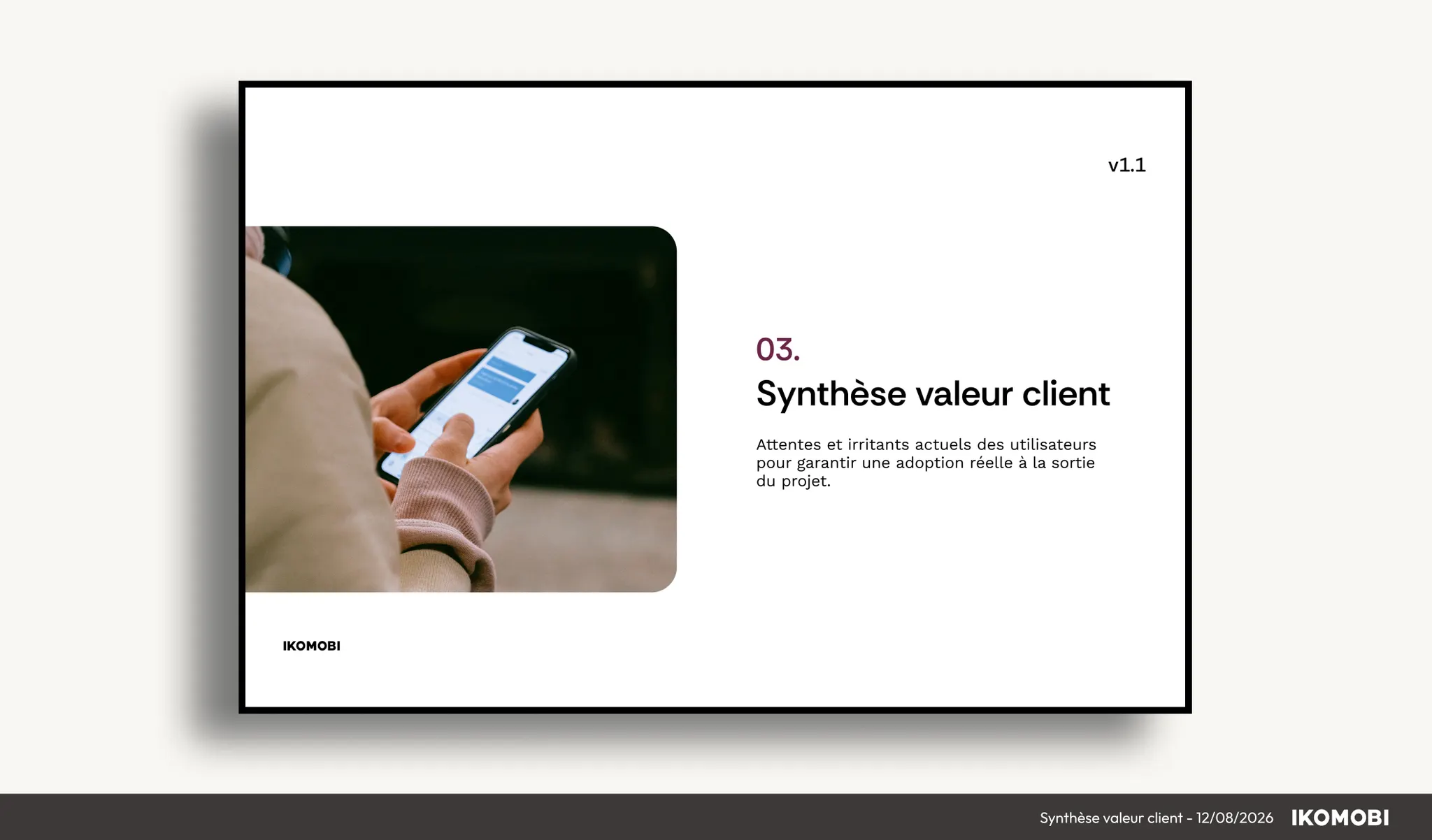 v1.1

03.

Synthèse valeur client

Attentes et irritants actuels des utilisateurs pour garantir une adoption réelle à la sortie du projet.

IKOMOBI

Synthèse valeur client - 12/08/2026 IKOMOBI